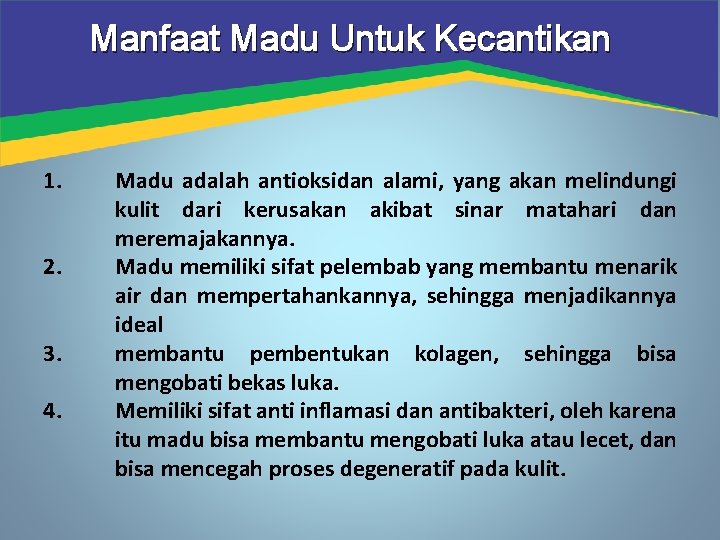 Manfaat Madu Untuk Kecantikan

1. Madu adalah antioksidan alami, yang akan melindungi kulit dari kerusakan akibat sinar matahari dan meremajakannya.

2. Madu memiliki sifat pelembab yang membantu menarik air dan mempertahankannya, sehingga menjadikannya ideal

3. membantu pembentukan kolagen, sehingga bisa mengobati bekas luka.

4. Memiliki sifat anti inflamasi dan antibakteri, oleh karena itu madu bisa membantu mengobati luka atau lecet, dan bisa mencegah proses degeneratif pada kulit.